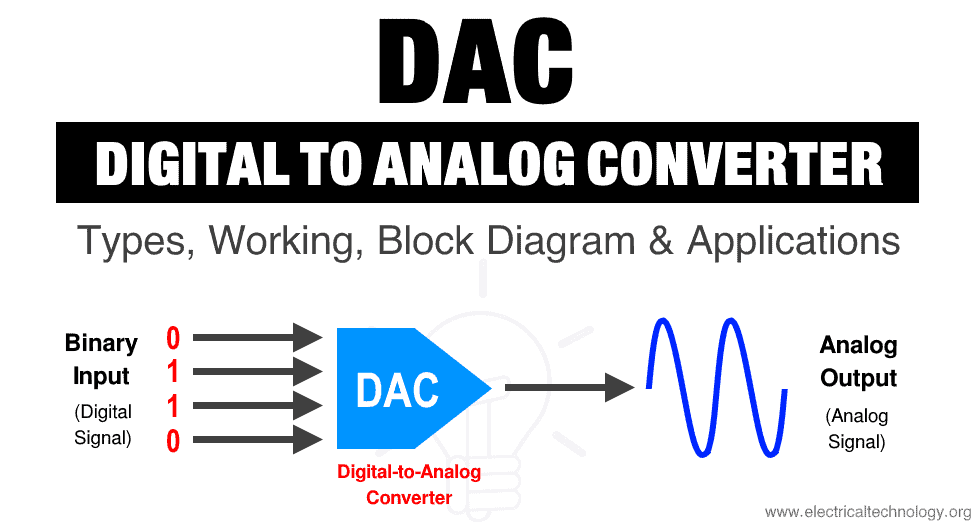 DAC

DIGITAL TO ANALOG CONVERTER

Types, Working, Block Diagram & Applications

Binary Input (Digital Signal)

0
1
1
0

DAC

Digital-to-Analog Converter

Analog Output (Analog Signal)

www.electricaltechnology.org